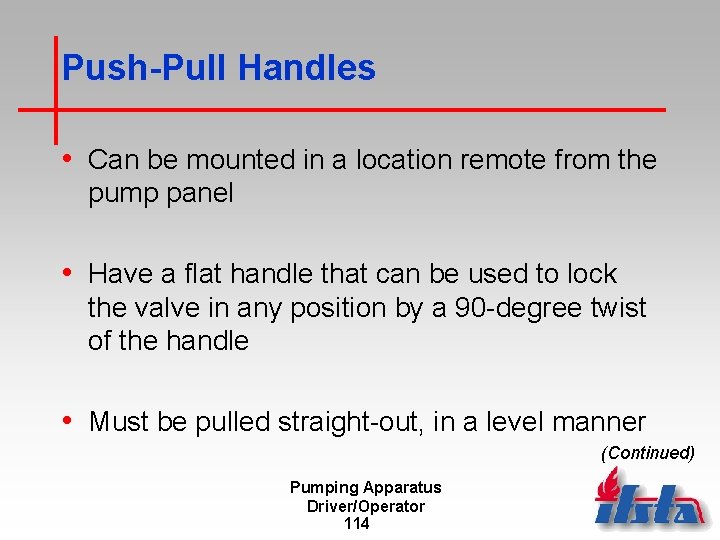 Push-Pull Handles

• Can be mounted in a location remote from the pump panel

• Have a flat handle that can be used to lock the valve in any position by a 90-degree twist of the handle

• Must be pulled straight-out, in a level manner

(Continued)

Pumping Apparatus
Driver/Operator
114

ifsta